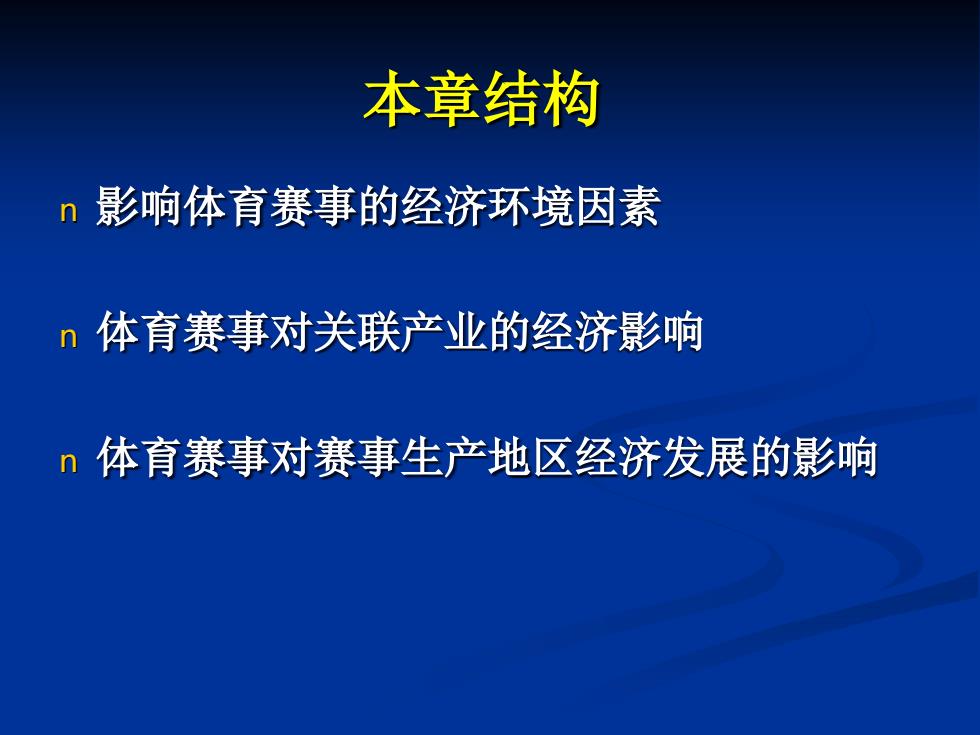 本章结构

n 影响体育赛事的经济环境因素

n 体育赛事对关联产业的经济影响

n 体育赛事对赛事生产地区经济发展的影响